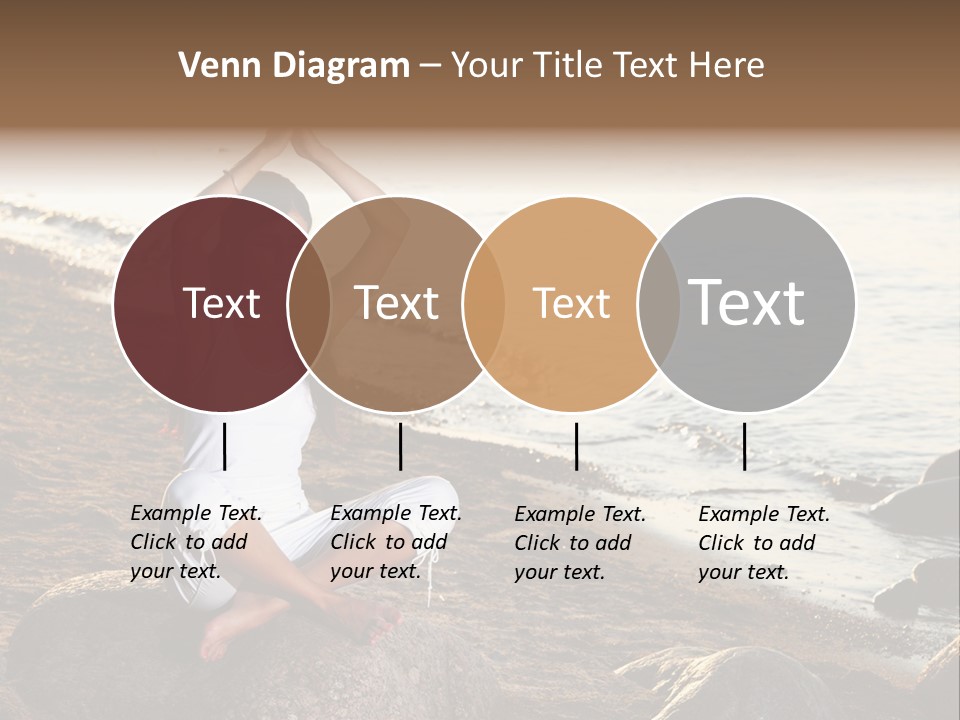 Venn Diagram – Your Title Text Here

Text

Text

Text

Text

Example Text. Click to add your text.

Example Text. Click to add your text.

Example Text. Click to add your text.

Example Text. Click to add your text.